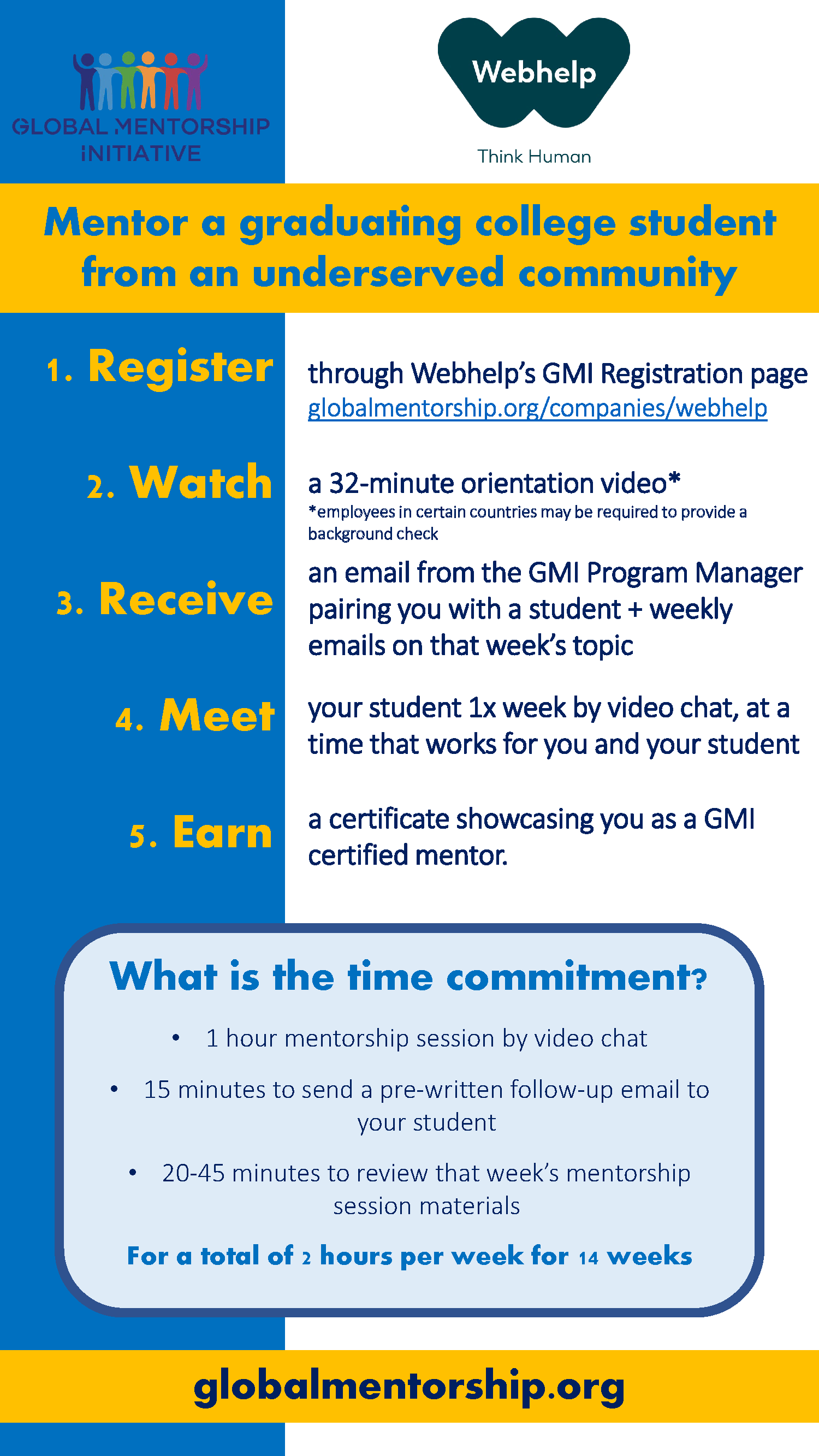 GLOBAL MENTORSHIP INITIATIVE

Webhelp

Think Human

Mentor a graduating college student from an underserved community

1. Register

through Webhelp's GMI Registration page globalmentorship.org/companies/webhelp

2. Watch

a 32-minute orientation video*
*employees in certain countries may be required to provide a background check

3. Receive

an email from the GMI Program Manager pairing you with a student + weekly emails on that week's topic

4. Meet

your student 1x week by video chat, at a time that works for you and your student

5. Earn

a certificate showcasing you as a GMI certified mentor.

What is the time commitment?

• 1 hour mentorship session by video chat

• 15 minutes to send a pre-written follow-up email to your student

• 20-45 minutes to review that week's mentorship session materials

For a total of 2 hours per week for 14 weeks

globalmentorship.org